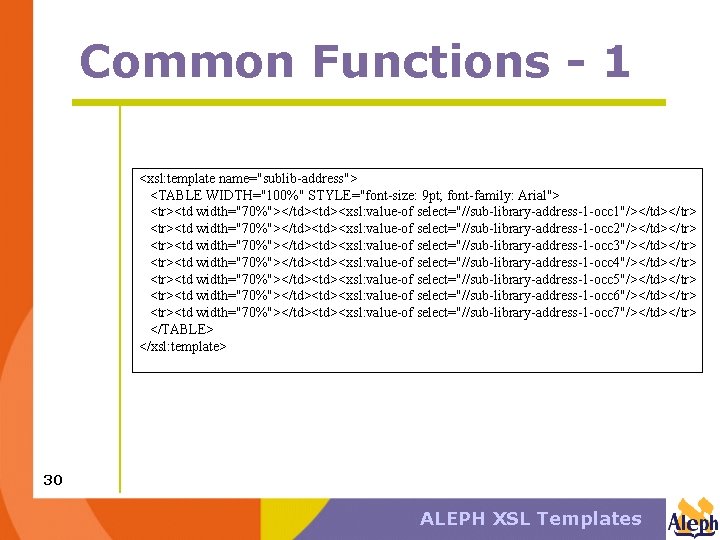 Common Functions - 1

<xsl:template name="sublib-address">
<TABLE WIDTH="100%" STYLE="font-size: 9pt; font-family: Arial">
<tr><td width="70%"></td><td><xsl:value-of select="//sub-library-address-1-occ1"/></td></tr>
<tr><td width="70%"></td><td><xsl:value-of select="//sub-library-address-1-occ2"/></td></tr>
<tr><td width="70%"></td><td><xsl:value-of select="//sub-library-address-1-occ3"/></td></tr>
<tr><td width="70%"></td><td><xsl:value-of select="//sub-library-address-1-occ4"/></td></tr>
<tr><td width="70%"></td><td><xsl:value-of select="//sub-library-address-1-occ5"/></td></tr>
<tr><td width="70%"></td><td><xsl:value-of select="//sub-library-address-1-occ6"/></td></tr>
<tr><td width="70%"></td><td><xsl:value-of select="//sub-library-address-1-occ7"/></td></tr>
</TABLE>
</xsl:template>

30

ALEPH XSL Templates

Aleph